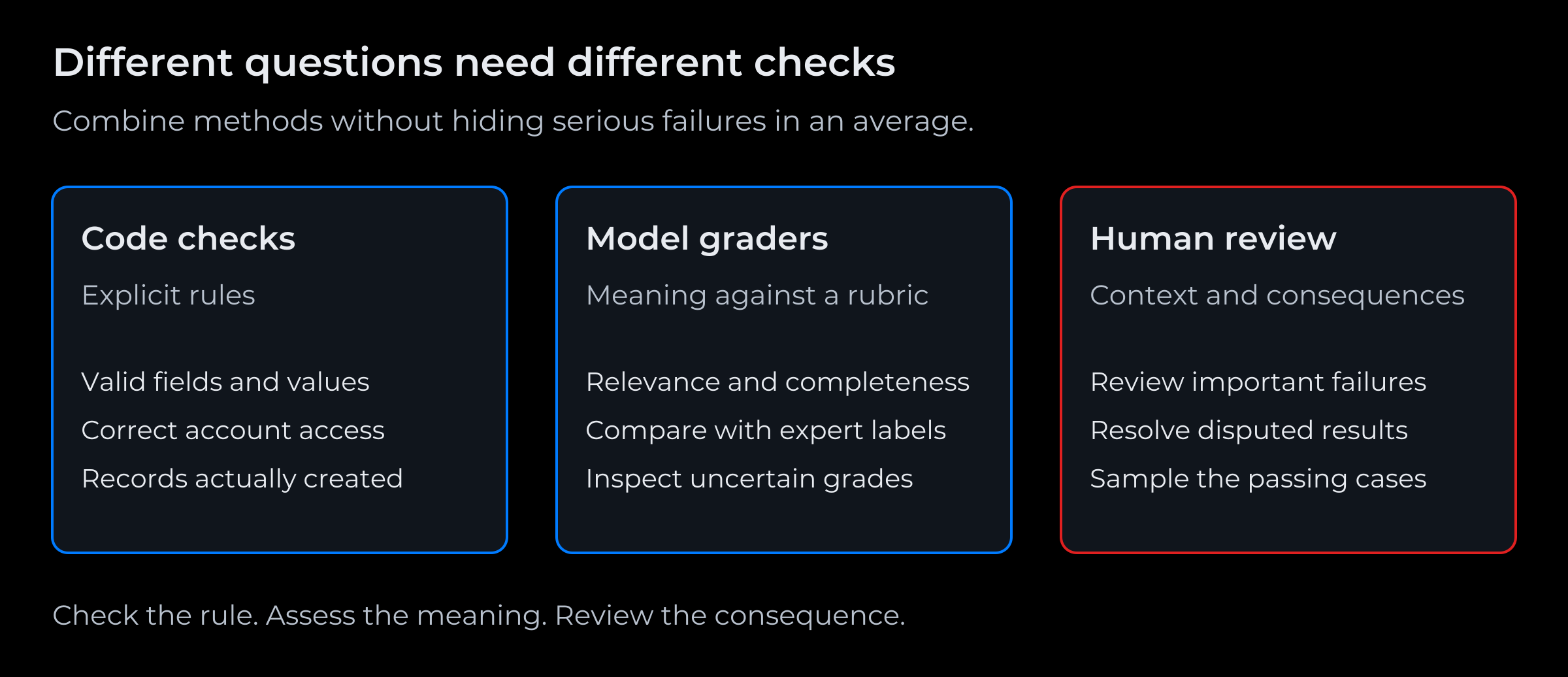 Different questions need different checks

Combine methods without hiding serious failures in an average.

Code checks

Explicit rules

Valid fields and values
Correct account access
Records actually created

Model graders

Meaning against a rubric

Relevance and completeness
Compare with expert labels
Inspect uncertain grades

Human review

Context and consequences

Review important failures
Resolve disputed results
Sample the passing cases

Check the rule. Assess the meaning. Review the consequence.